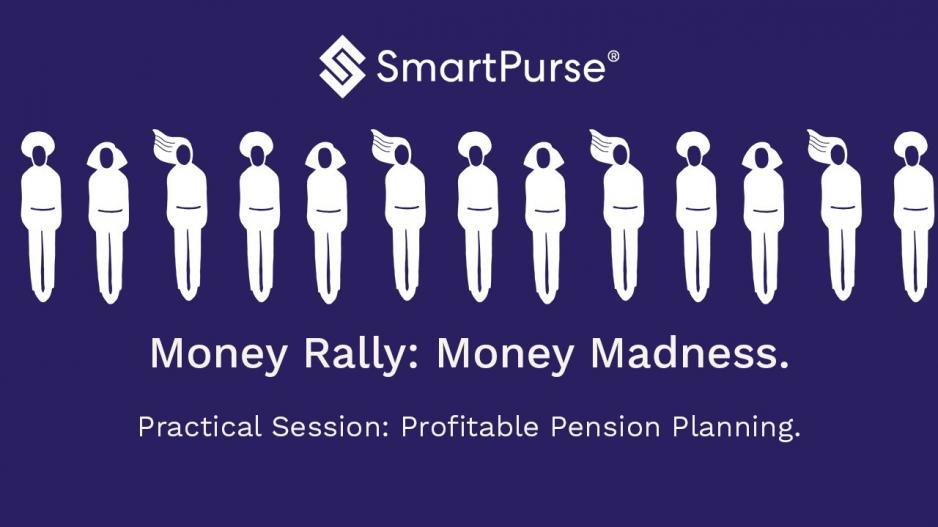 SmartPurse®

Money Rally: Money Madness.

Practical Session: Profitable Pension Planning.